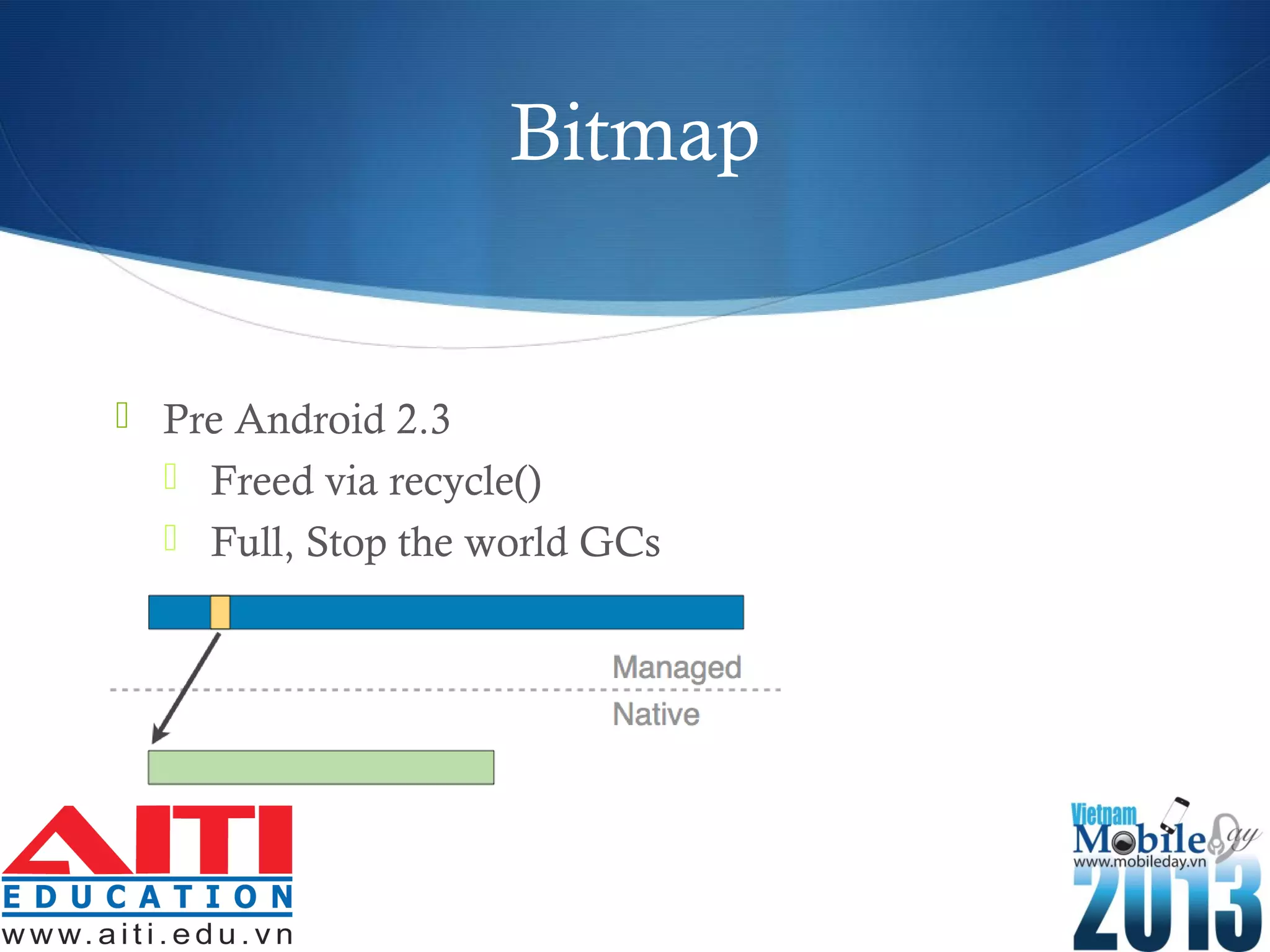 Bitmap

Pre Android 2.3

Freed via recycle()

Full, Stop the world GCs

Managed

Native

AITI
EDUCATION
www.aiti.edu.vn

Vietnam
Mobile
Day
www.mobileday.vn
2013